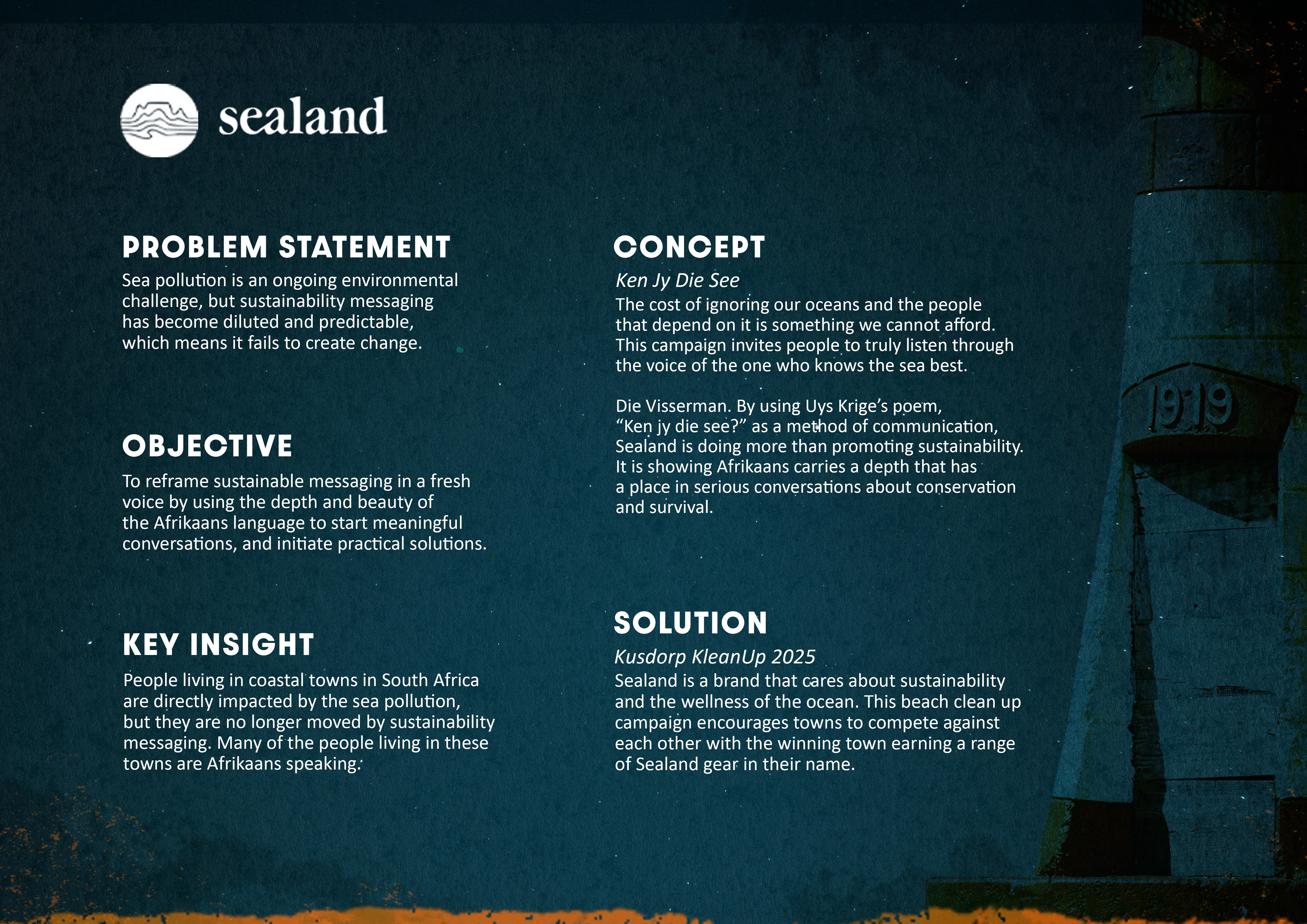 sealand

PROBLEM STATEMENT
Sea pollution is an ongoing environmental challenge, but sustainability messaging has become diluted and predictable, which means it fails to create change.

OBJECTIVE
To reframe sustainable messaging in a fresh voice by using the depth and beauty of the Afrikaans language to start meaningful conversations, and initiate practical solutions.

KEY INSIGHT
People living in coastal towns in South Africa are directly impacted by the sea pollution, but they are no longer moved by sustainability messaging. Many of the people living in these towns are Afrikaans speaking.

CONCEPT
Ken Jy Die See
The cost of ignoring our oceans and the people that depend on it is something we cannot afford. This campaign invites people to truly listen through the voice of the one who knows the sea best.

Die Visserman. By using Uys Krige's poem, "Ken jy die see?" as a method of communication, Sealand is doing more than promoting sustainability. It is showing Afrikaans carries a depth that has a place in serious conversations about conservation and survival.

SOLUTION
Kusdorp KleanUp 2025
Sealand is a brand that cares about sustainability and the wellness of the ocean. This beach clean up campaign encourages towns to compete against each other with the winning town earning a range of Sealand gear in their name.

1919